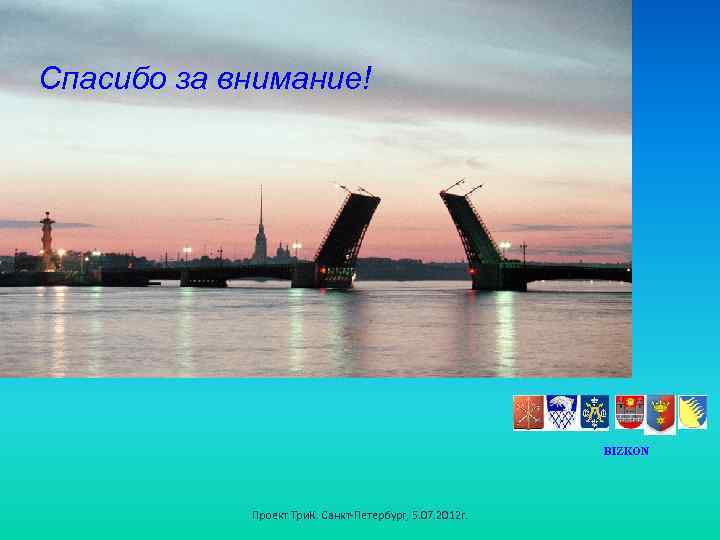 Спасибо за внимание!

BIZKON

Проект ТриК. Санкт-Петербург, 5.07.2012г.